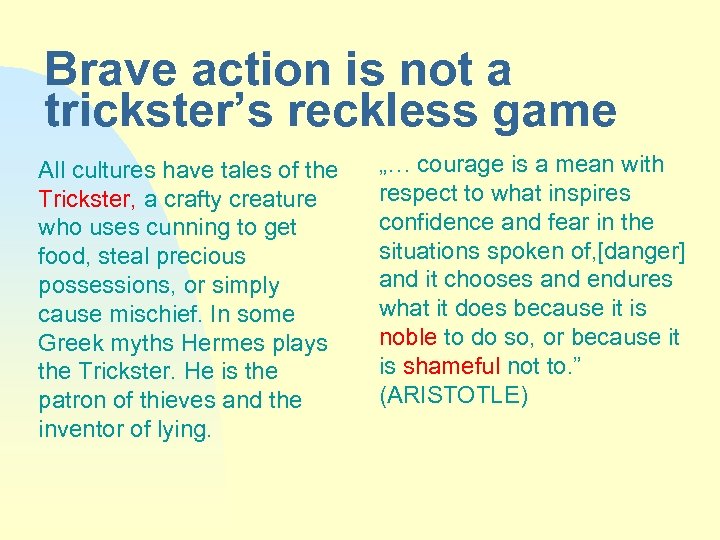 Brave action is not a trickster’s reckless game

All cultures have tales of the Trickster, a crafty creature who uses cunning to get food, steal precious possessions, or simply cause mischief. In some Greek myths Hermes plays the Trickster. He is the patron of thieves and the inventor of lying.

„… courage is a mean with respect to what inspires confidence and fear in the situations spoken of,[danger] and it chooses and endures what it does because it is noble to do so, or because it is shameful not to.” (ARISTOTLE)